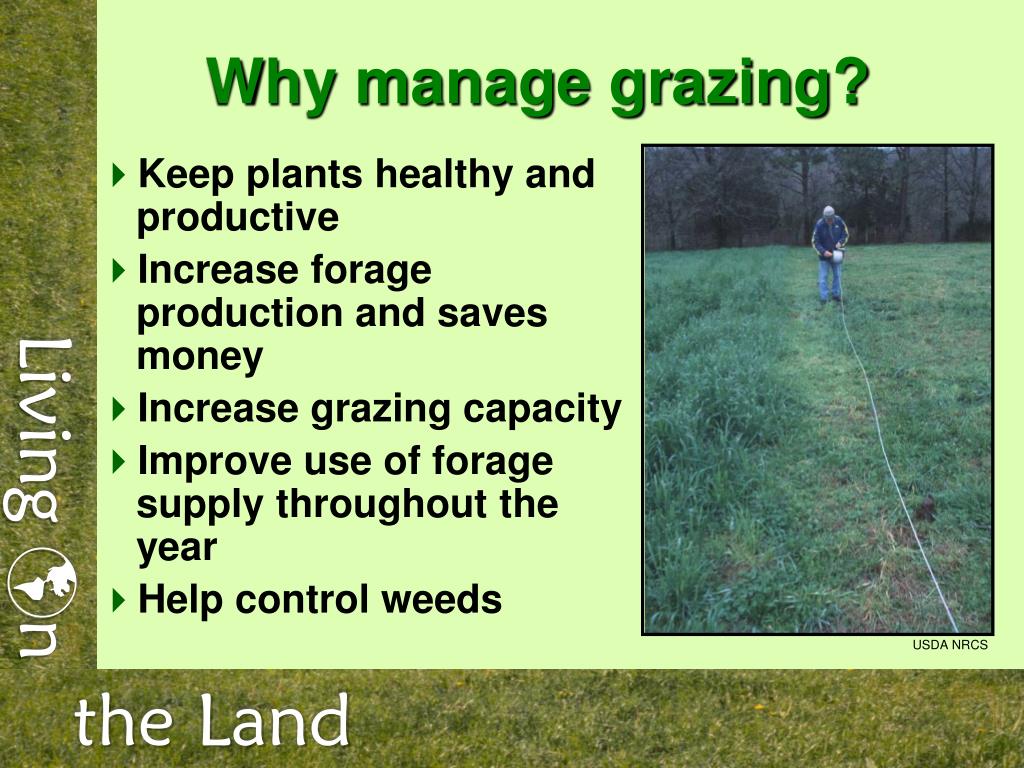 Why manage grazing?

Keep plants healthy and productive

Increase forage production and saves money

Increase grazing capacity

Improve use of forage supply throughout the year

Help control weeds

USDA NRCS

Living on

the Land